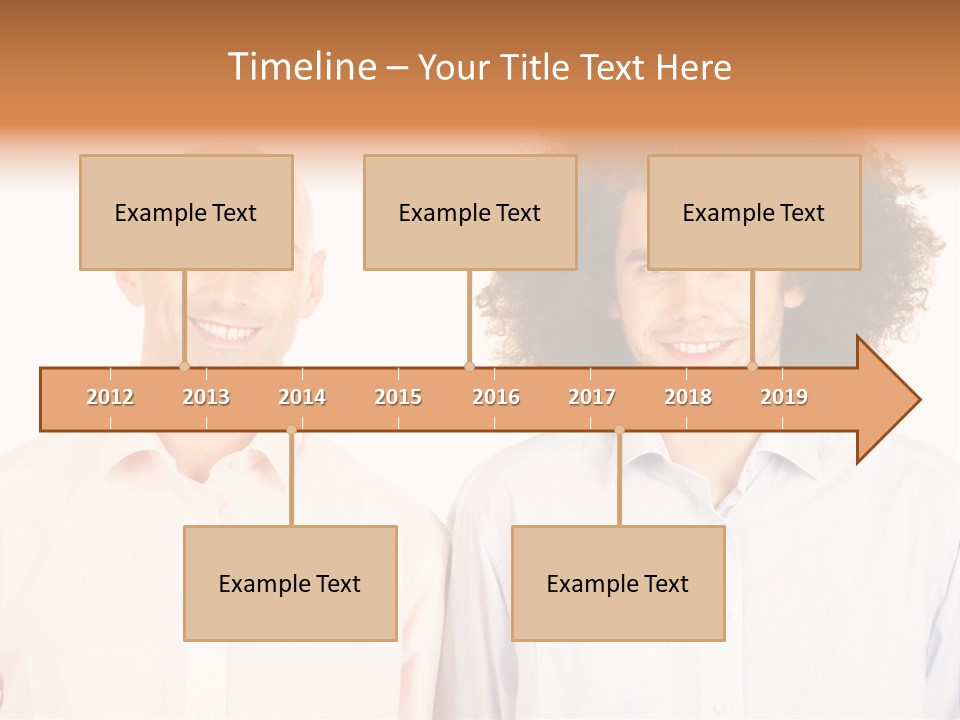 Timeline – Your Title Text Here

Example Text

Example Text

Example Text

2012 2013 2014 2015 2016 2017 2018 2019

Example Text

Example Text